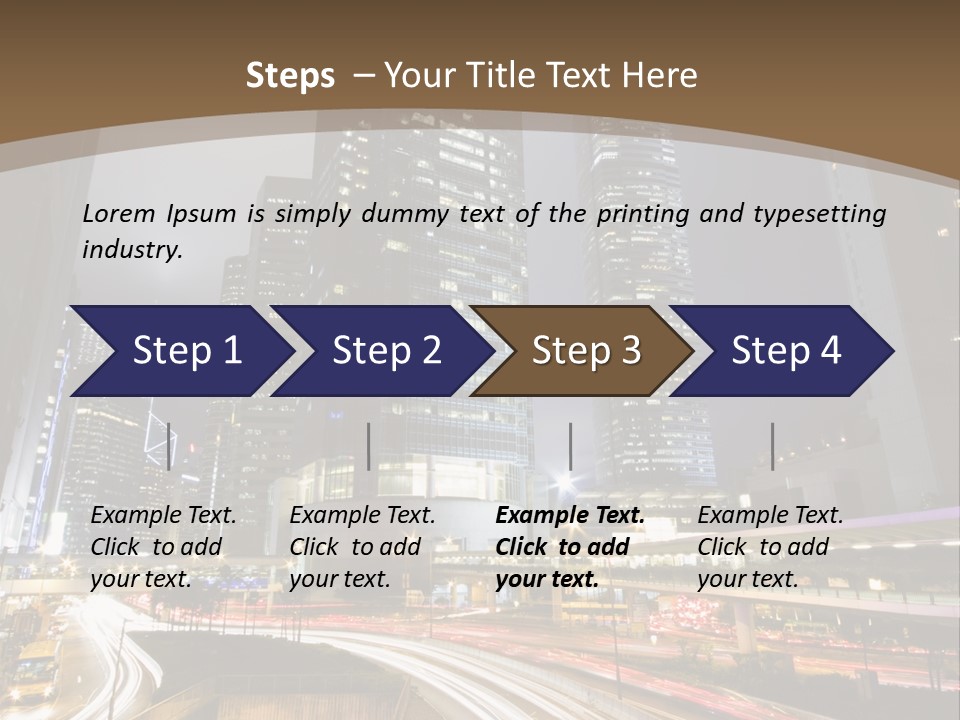 Steps – Your Title Text Here

Lorem Ipsum is simply dummy text of the printing and typesetting industry.

Step 1

Step 2

Step 3

Step 4

Example Text. Click to add your text.

Example Text. Click to add your text.

Example Text. Click to add your text.

Example Text. Click to add your text.